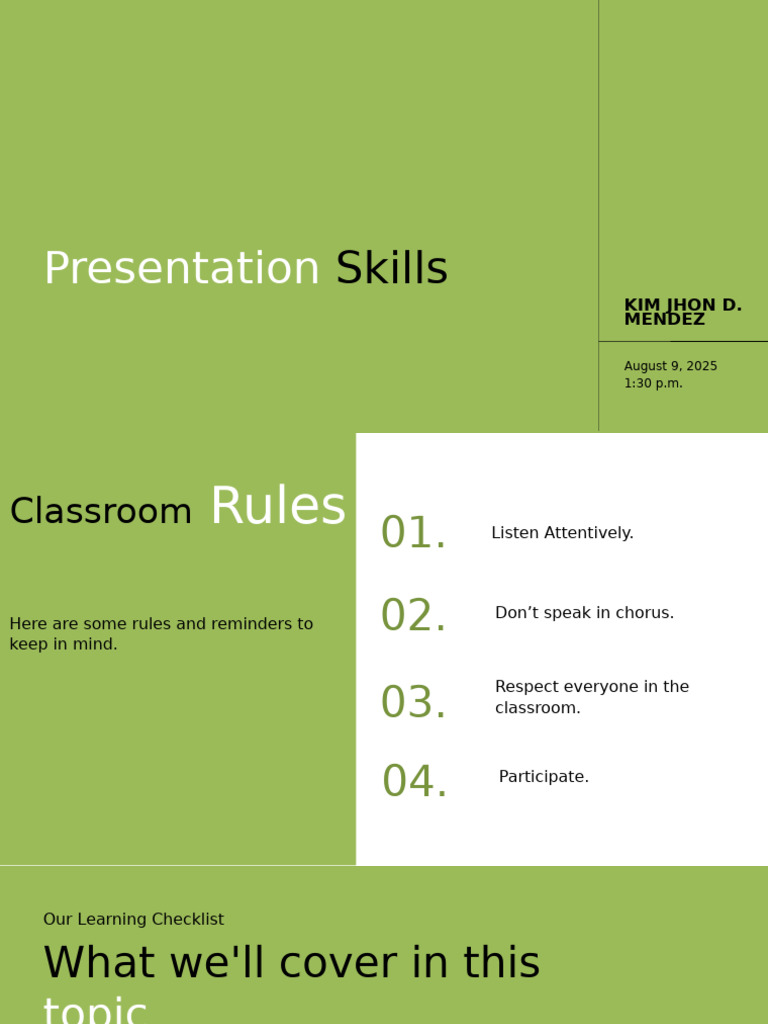 Presentation Skills

KIM JHON D. MENDEZ

August 9, 2025
1:30 p.m.

Classroom Rules

Here are some rules and reminders to keep in mind.

01. Listen Attentively.

02. Don’t speak in chorus.

03. Respect everyone in the classroom.

04. Participate.

Our Learning Checklist

What we'll cover in this topic